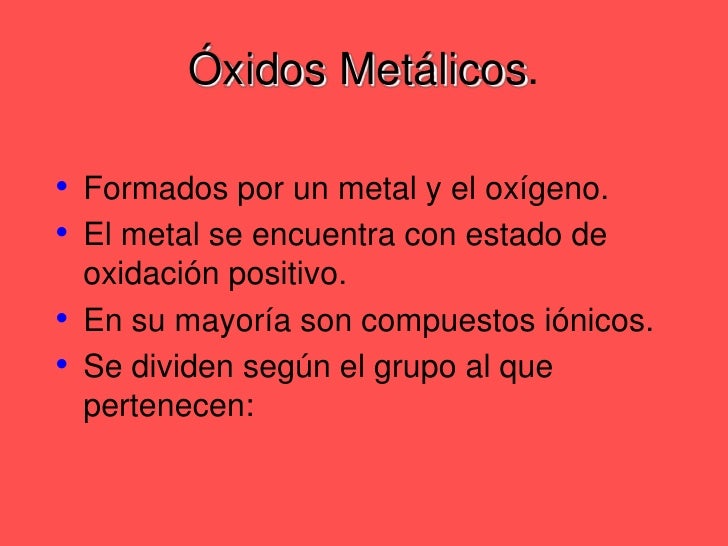 Óxidos Metálicos.

• Formados por un metal y el oxígeno.
• El metal se encuentra con estado de oxidación positivo.
• En su mayoría son compuestos iónicos.
• Se dividen según el grupo al que pertenecen: